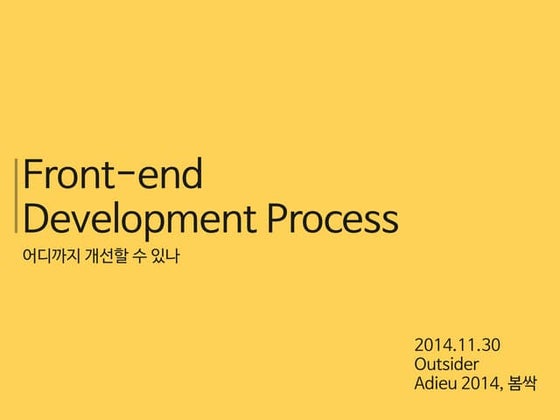 Front-end
Development Process

어디까지 개선할 수 있나

2014.11.30
Outsider
Adieu 2014, 봄싹